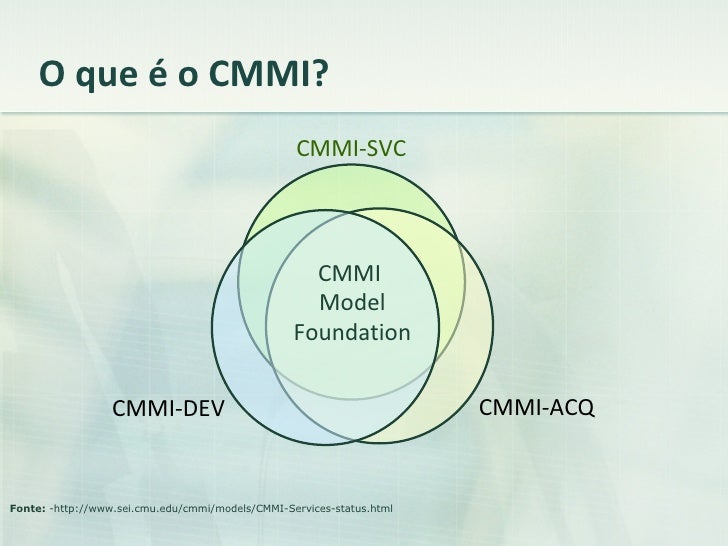 O que é o CMMI?

CMMI-SVC

CMMI Model Foundation

CMMI-DEV

CMMI-ACQ

Fonte: -http://www.sei.cmu.edu/cmmi/models/CMMI-Services-status.html